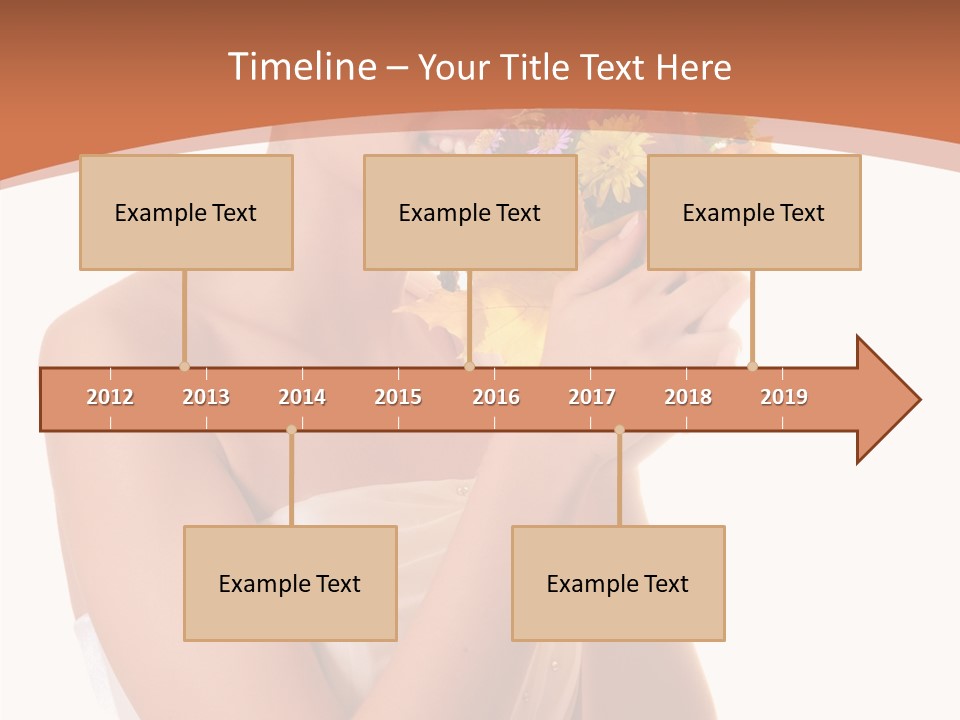 Timeline – Your Title Text Here

Example Text

Example Text

Example Text

2012 2013 2014 2015 2016 2017 2018 2019

Example Text

Example Text